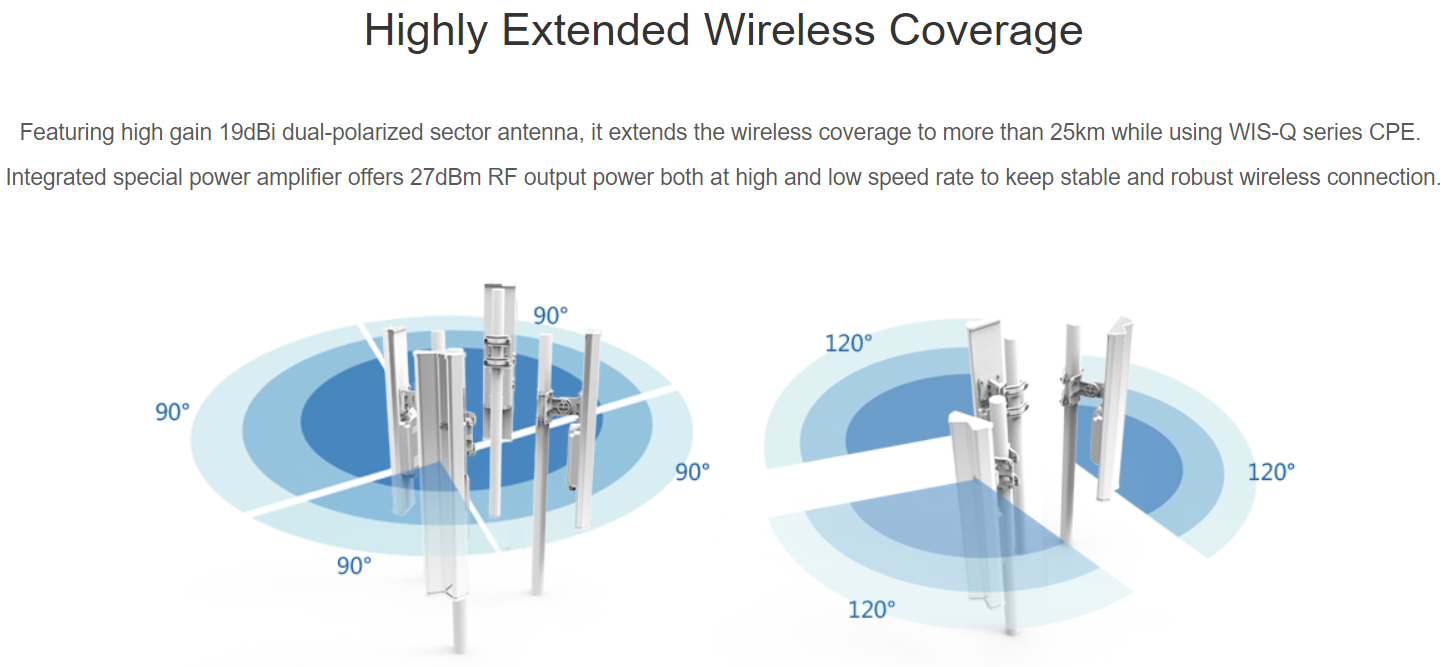 Highly Extended Wireless Coverage

Featuring high gain 19dBi dual-polarized sector antenna, it extends the wireless coverage to more than 25km while using WIS-Q series CPE.

Integrated special power amplifier offers 27dBm RF output power both at high and low speed rate to keep stable and robust wireless connection.

90°
90°
90°
90°

120°
120°
120°